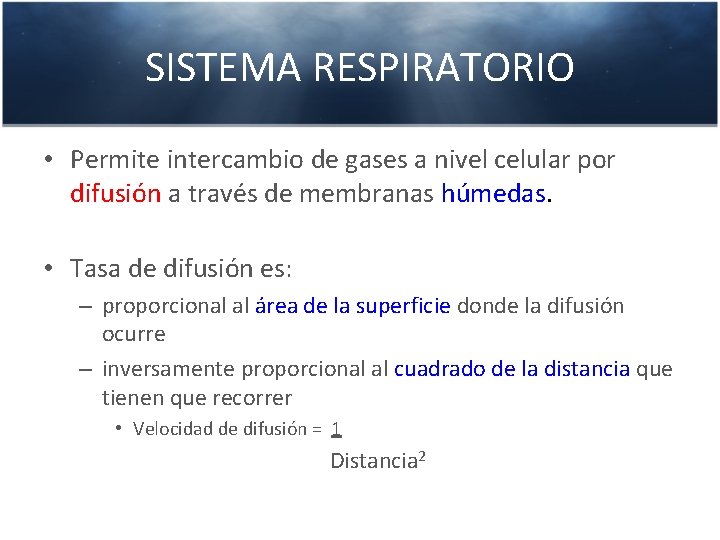 SISTEMA RESPIRATORIO

• Permite intercambio de gases a nivel celular por difusión a través de membranas húmedas.

• Tasa de difusión es:
– proporcional al área de la superficie donde la difusión ocurre
– inversamente proporcional al cuadrado de la distancia que tienen que recorrer
• Velocidad de difusión = $\frac{1}{\text{Distancia}^2}$